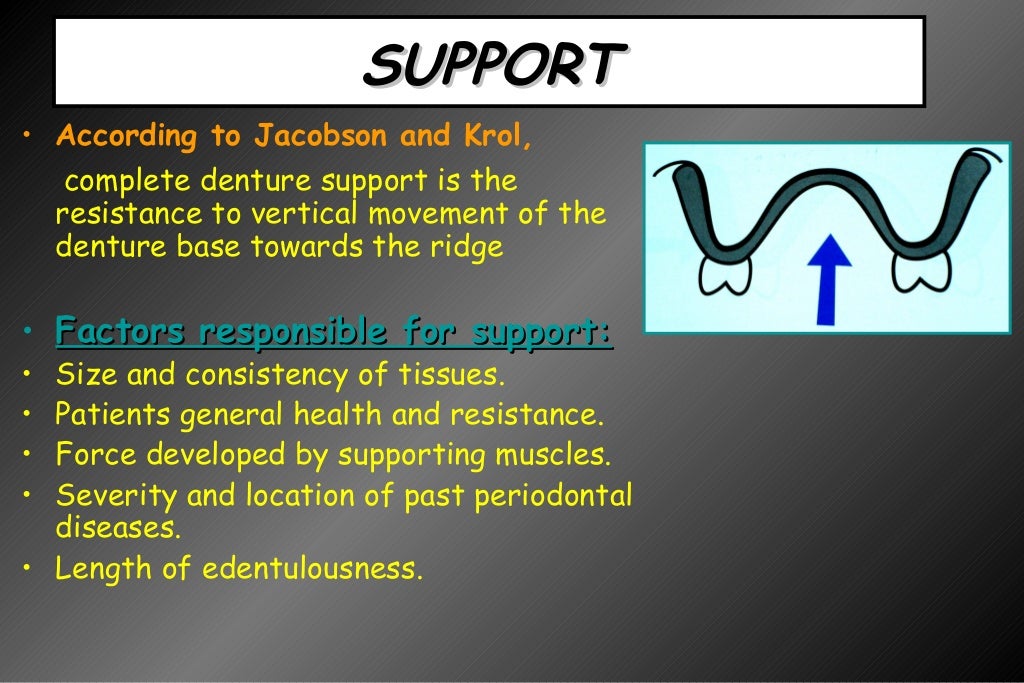 SUPPORT

• According to Jacobson and Krol,

complete denture support is the resistance to vertical movement of the denture base towards the ridge

• Factors responsible for support:
• Size and consistency of tissues.
• Patients general health and resistance.
• Force developed by supporting muscles.
• Severity and location of past periodontal diseases.
• Length of edentulousness.